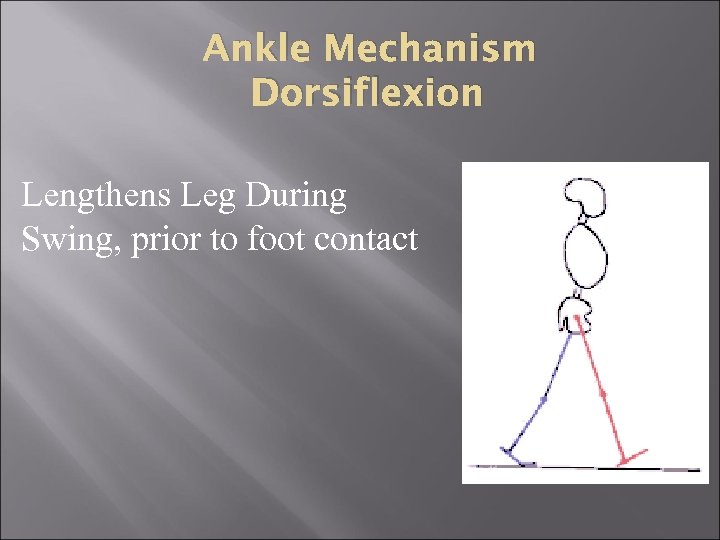 Ankle Mechanism
Dorsiflexion

Lengthens Leg During Swing, prior to foot contact